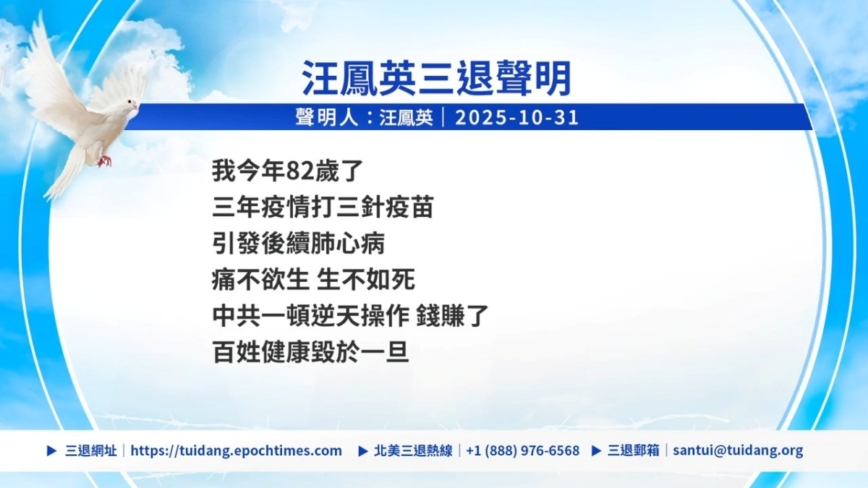 汪鳳英三退聲明

聲明人：汪鳳英｜2025-10-31

我今年82歲了
三年疫情打三針疫苗
引發後續肺心病
痛不欲生 生不如死
中共一頓逆天操作 錢賺了
百姓健康毀於一旦

▶ 三退網址｜https://tuidang.epochtimes.com ▶ 北美三退熱線｜+1 (888) 976-6568 ▶ 三退郵箱｜santui@tuidang.org